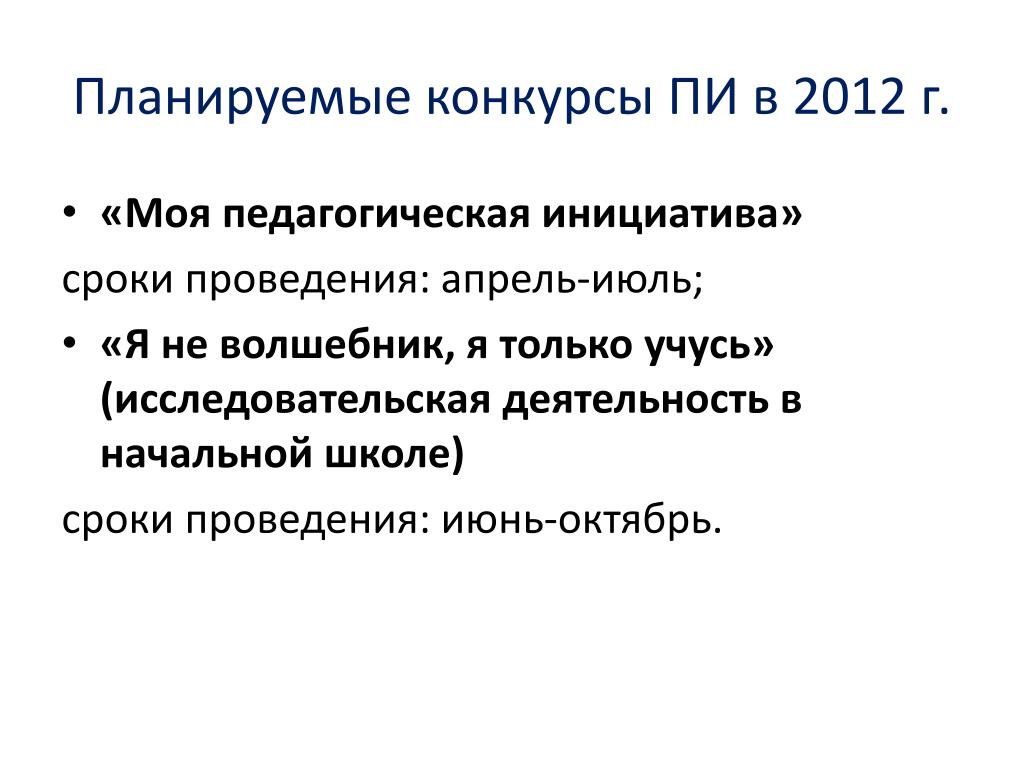 Планируемые конкурсы ПИ в 2012 г.

• «Моя педагогическая инициатива»

сроки проведения: апрель-июль;

• «Я не волшебник, я только учусь» (исследовательская деятельность в начальной школе)

сроки проведения: июнь-октябрь.